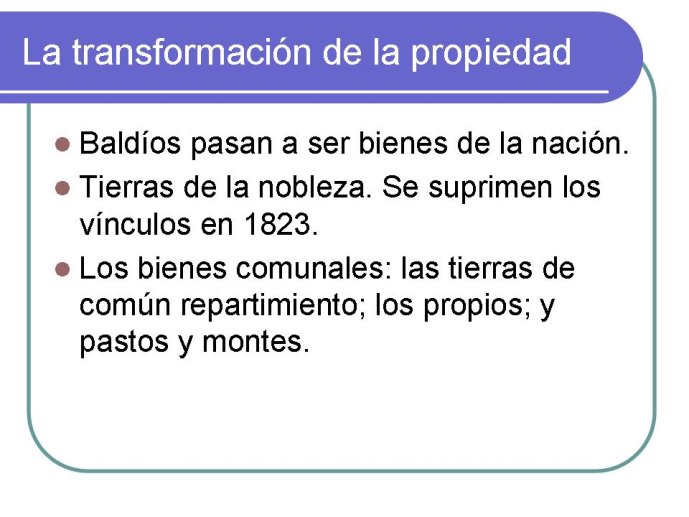 La transformación de la propiedad

- Baldíos pasan a ser bienes de la nación.
- Tierras de la nobleza. Se suprimen los vínculos en 1823.
- Los bienes comunales: las tierras de común repartimiento; los propios; y pastos y montes.